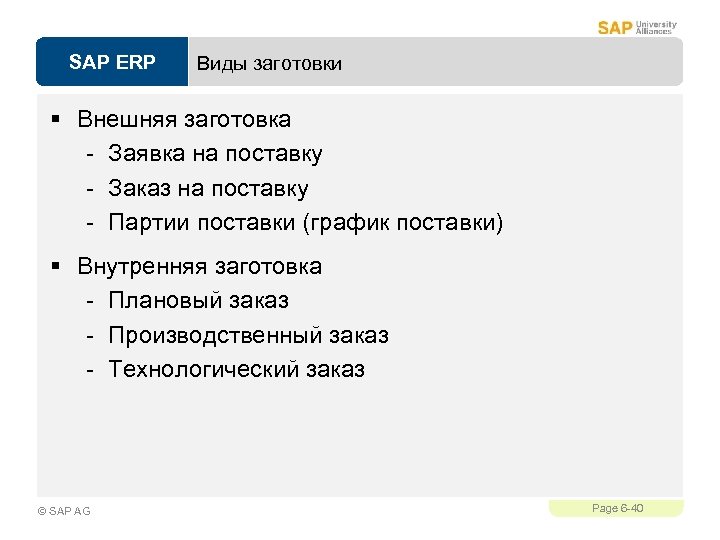 SAP University Alliances

SAP ERP

Виды заготовки

▪ Внешняя заготовка
- Заявка на поставку
- Заказ на поставку
- Партии поставки (график поставки)

▪ Внутренняя заготовка
- Плановый заказ
- Производственный заказ
- Технологический заказ

© SAP AG

Page 6-40